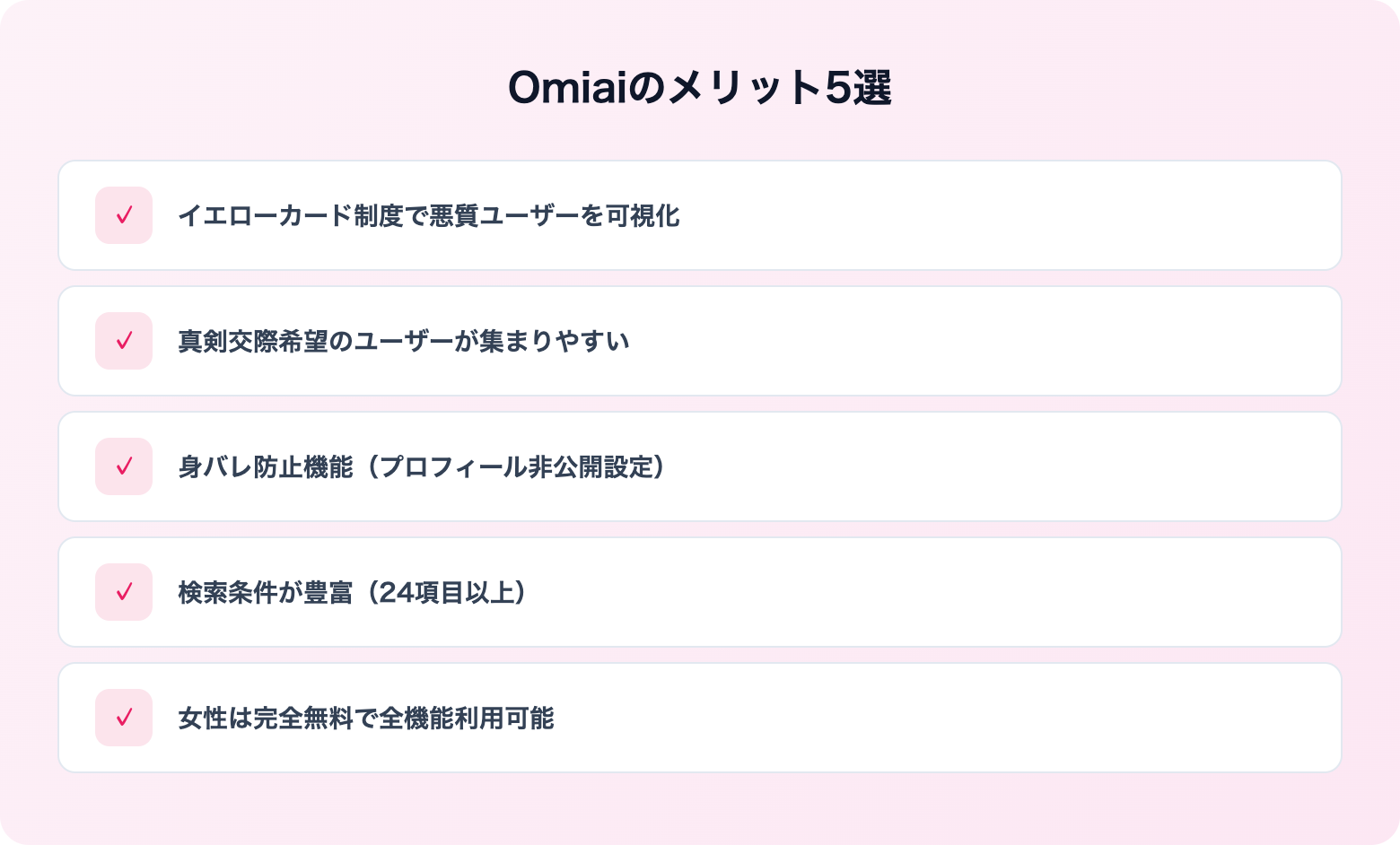 Omiaiのメリット5選

✓ イエローカード制度で悪質ユーザーを可視化

✓ 真剣交際希望のユーザーが集まりやすい

✓ 身バレ防止機能（プロフィール非公開設定）

✓ 検索条件が豊富（24項目以上）

✓ 女性は完全無料で全機能利用可能